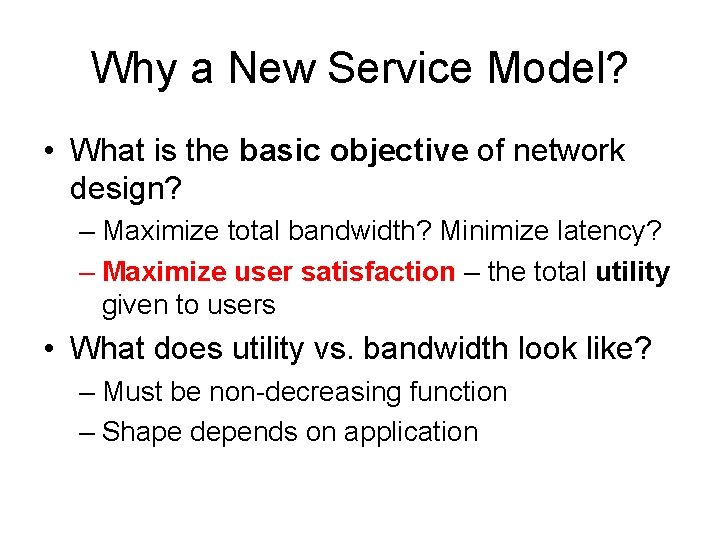 Why a New Service Model?

• What is the basic objective of network design?
– Maximize total bandwidth? Minimize latency?
– Maximize user satisfaction – the total utility given to users
• What does utility vs. bandwidth look like?
– Must be non-decreasing function
– Shape depends on application